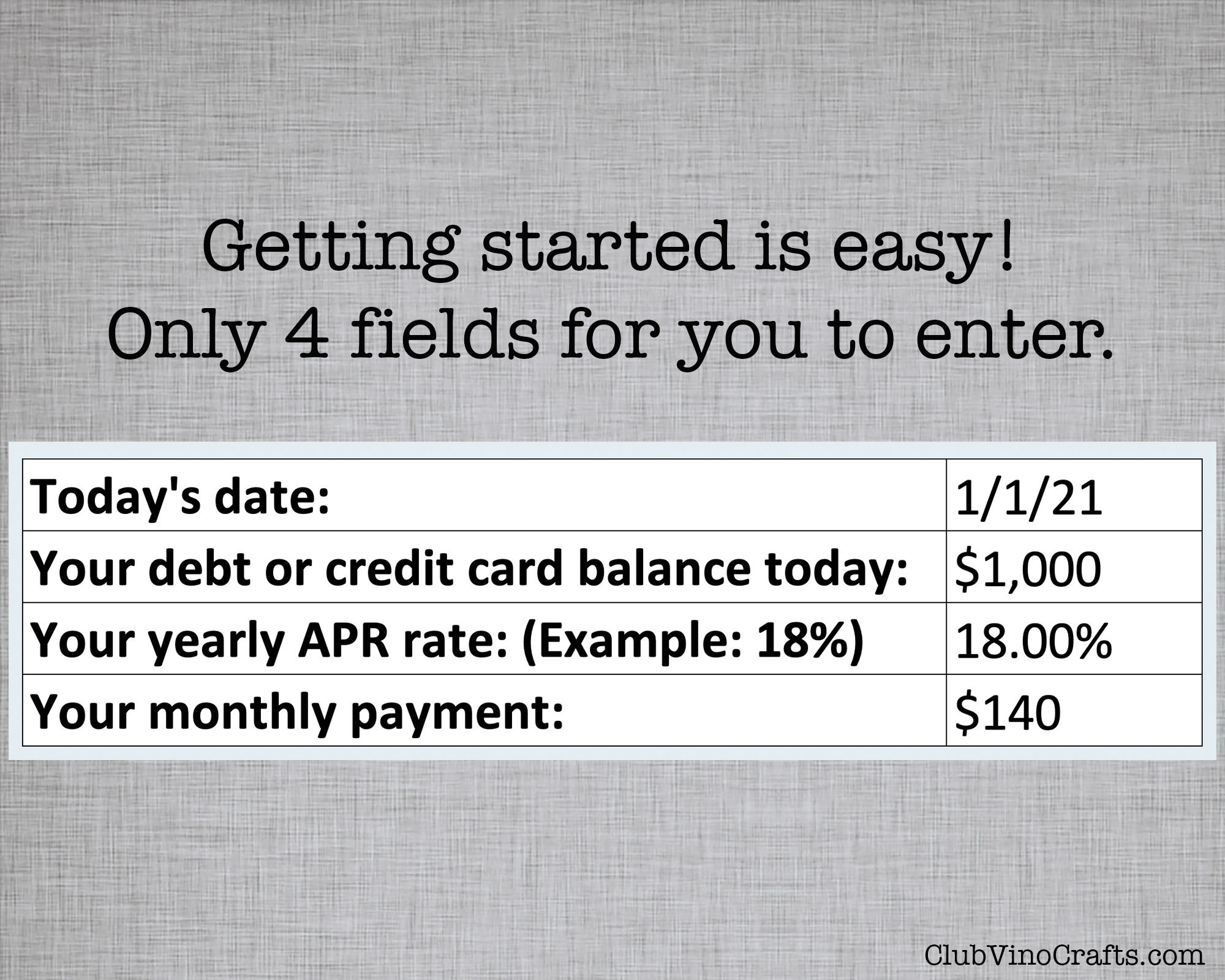 Getting started is easy!
Only 4 fields for you to enter.

| Today's date: | 1/1/21 |
|---|---|
| Your debt or credit card balance today: | \$1,000 |
| Your yearly APR rate: (Example: 18%) | 18.00% |
| Your monthly payment: | \$140 |

ClubVinoCrafts.com